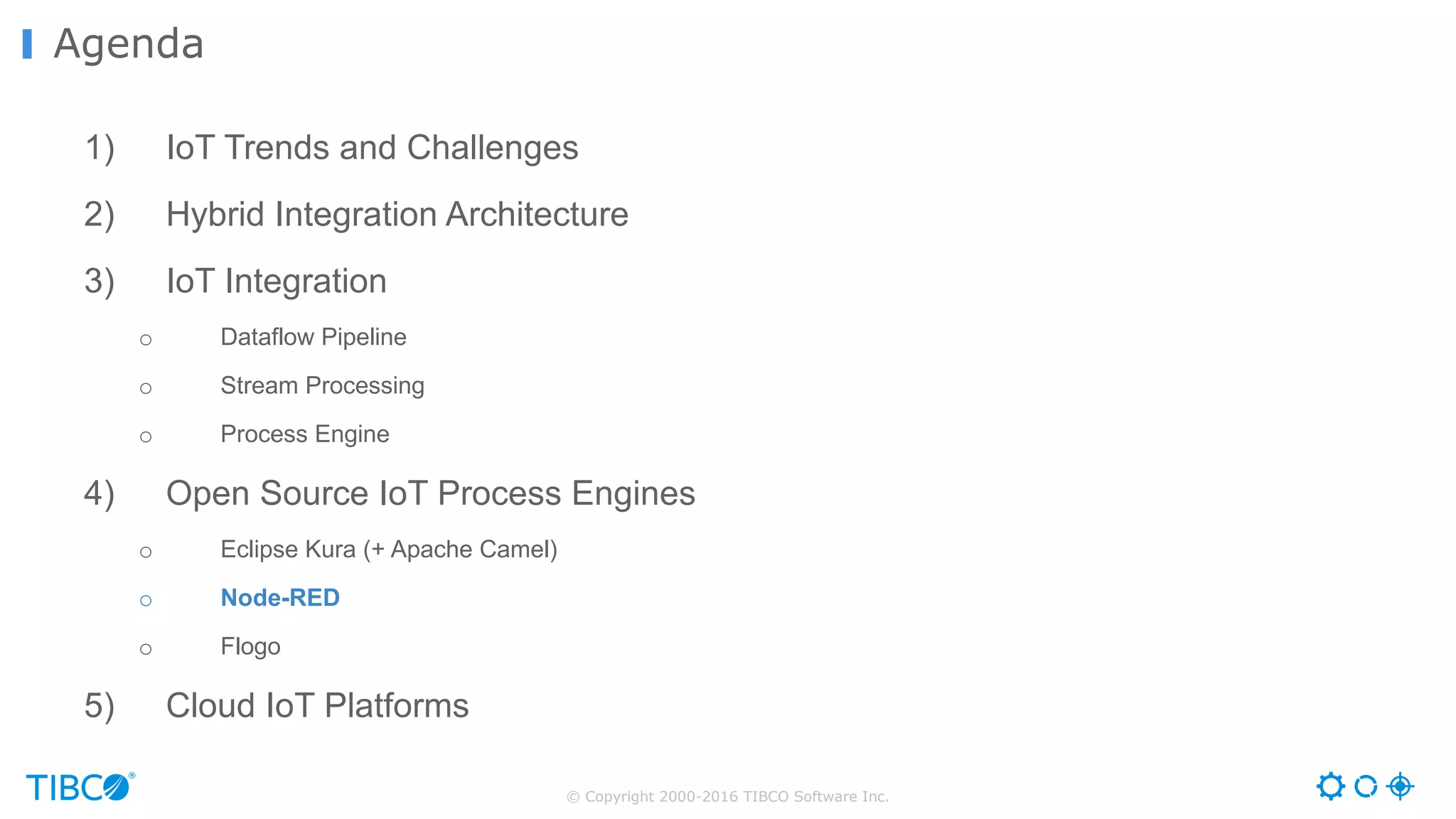 Agenda

1) IoT Trends and Challenges

2) Hybrid Integration Architecture

3) IoT Integration

○ Dataflow Pipeline

○ Stream Processing

○ Process Engine

4) Open Source IoT Process Engines

○ Eclipse Kura (+ Apache Camel)

○ Node-RED

○ Flogo

5) Cloud IoT Platforms

TIBCO®

© Copyright 2000-2016 TIBCO Software Inc.